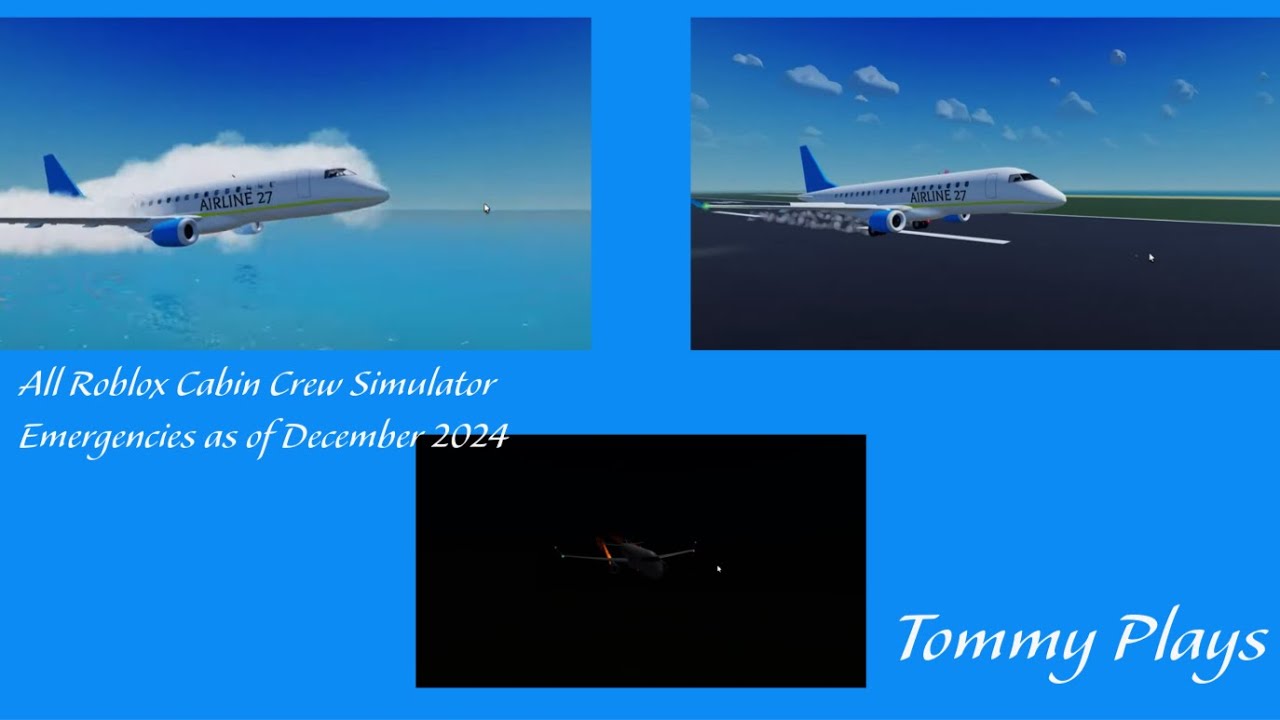 AIRLINE 27

AIRLINE 27

All Roblox Cabin Crew Simulator Emergencies as of December 2024

Tommy Plays